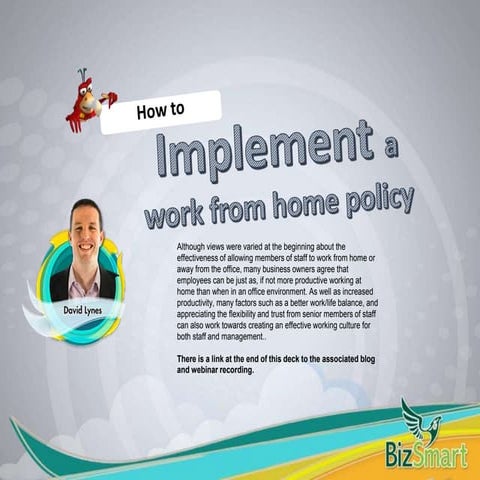 How to

Implement a work from home policy

David Lynes

Although views were varied at the beginning about the effectiveness of allowing members of staff to work from home or away from the office, many business owners agree that employees can be just as, if not more productive working at home than when in an office environment. As well as increased productivity, many factors such as a better work/life balance, and appreciating the flexibility and trust from senior members of staff can also work towards creating an effective working culture for both staff and management..

There is a link at the end of this deck to the associated blog and webinar recording.

BizSmart